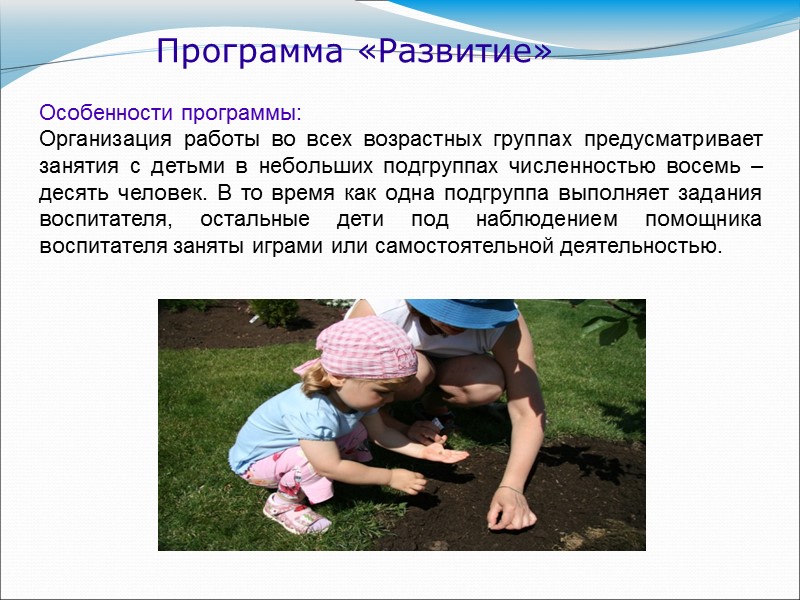 Программа «Развитие»

Особенности программы:
Организация работы во всех возрастных группах предусматривает занятия с детьми в небольших подгруппах численностью восемь – десять человек. В то время как одна подгруппа выполняет задания воспитателя, остальные дети под наблюдением помощника воспитателя заняты играми или самостоятельной деятельностью.